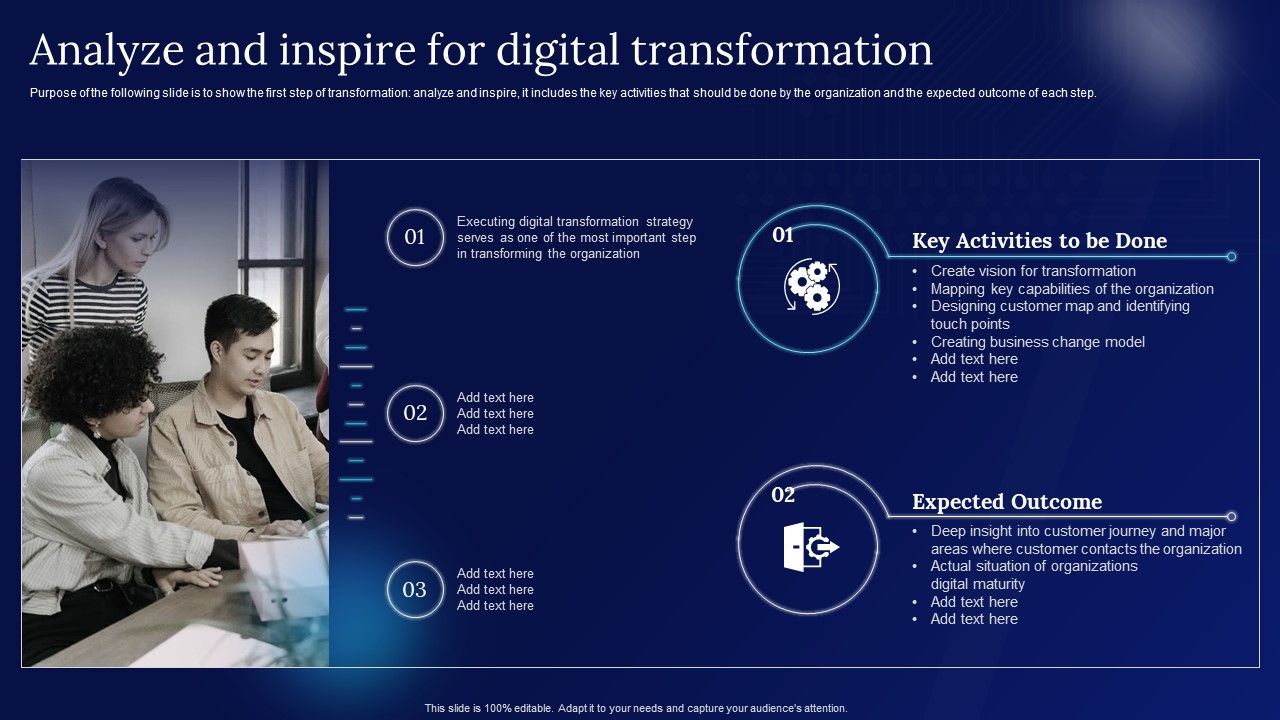 Analyze and inspire for digital transformation

Purpose of the following slide is to show the first step of transformation: analyze and inspire, it includes the key activities that should be done by the organization and the expected outcome of each step.

01

Executing digital transformation strategy serves as one of the most important step in transforming the organization

02

Add text here
Add text here
Add text here

03

Add text here
Add text here
Add text here

01

Key Activities to be Done

• Create vision for transformation
• Mapping key capabilities of the organization
• Designing customer map and identifying touch points
• Creating business change model
• Add text here
• Add text here

02

Expected Outcome

• Deep insight into customer journey and major areas where customer contacts the organization
• Actual situation of organizations digital maturity
• Add text here
• Add text here

This slide is 100% editable. Adapt it to your needs and capture your audience's attention.